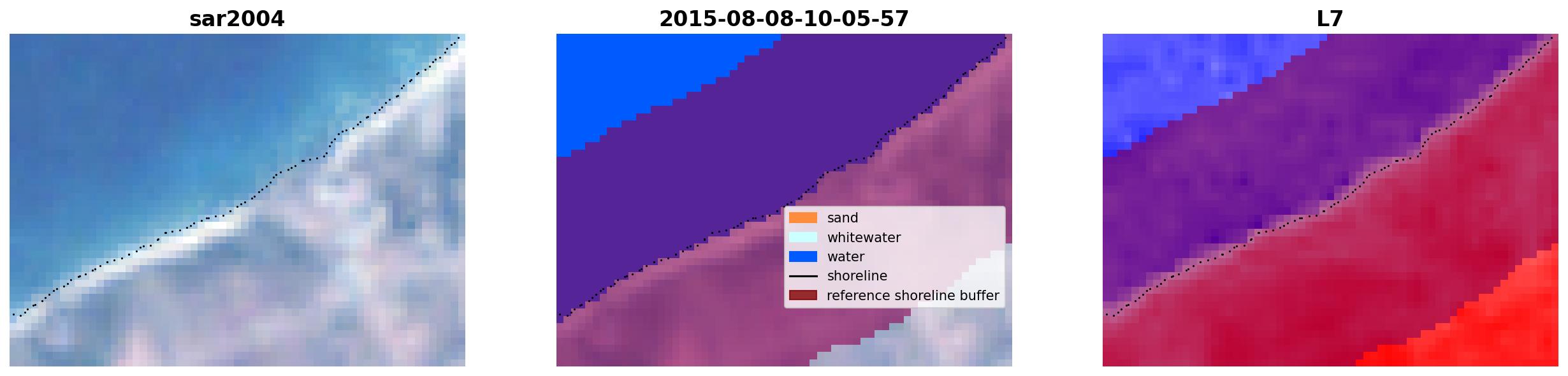 sar2004

2015-08-08-10-05-57

sand
whitewater
water
shoreline
reference shoreline buffer

L7